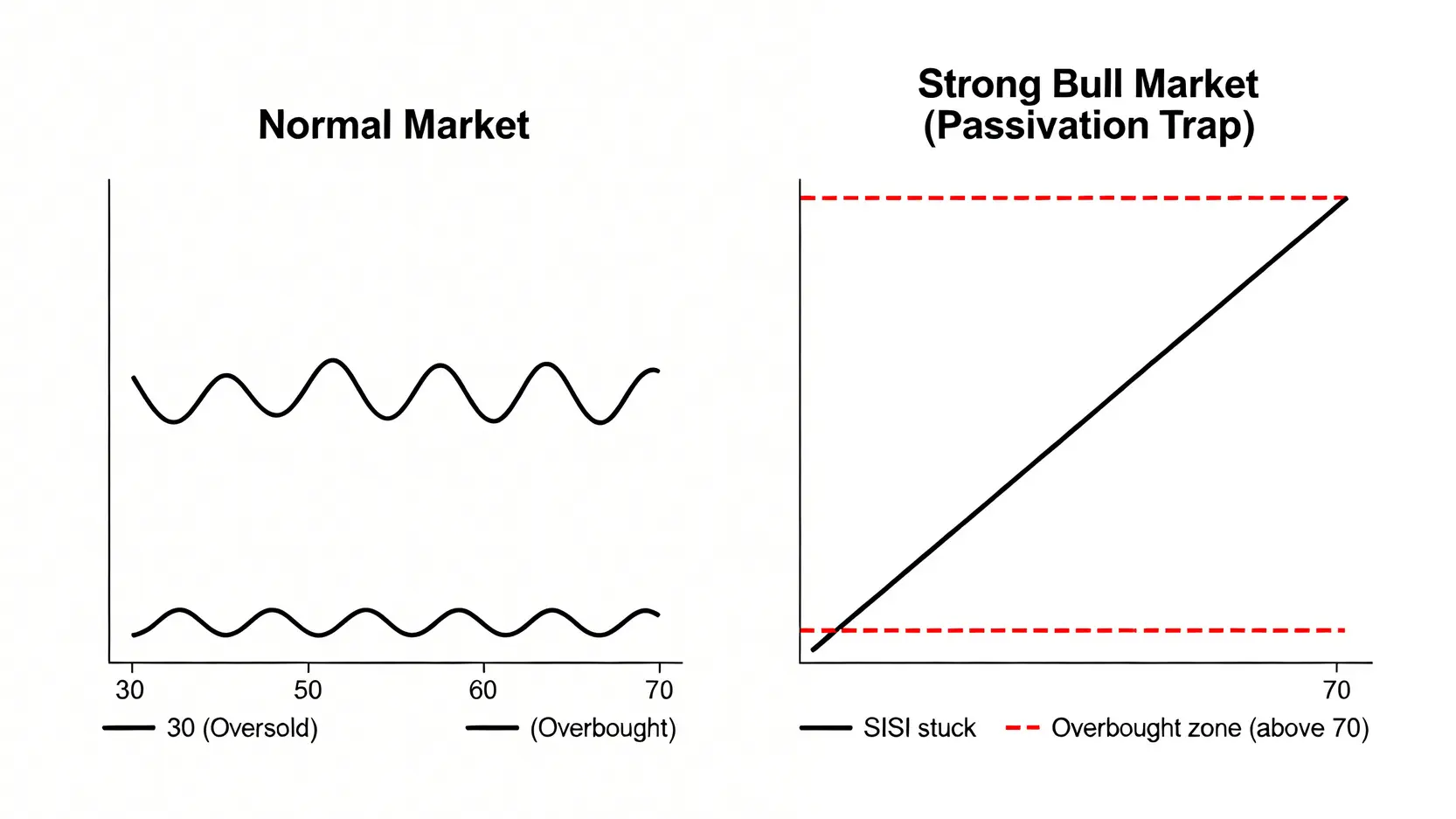 Normal Market

30
50
60
70
30 (Oversold)
(Overbought)

Strong Bull Market (Passivation Trap)

70
SISI stuck
Overbought zone (above 70)